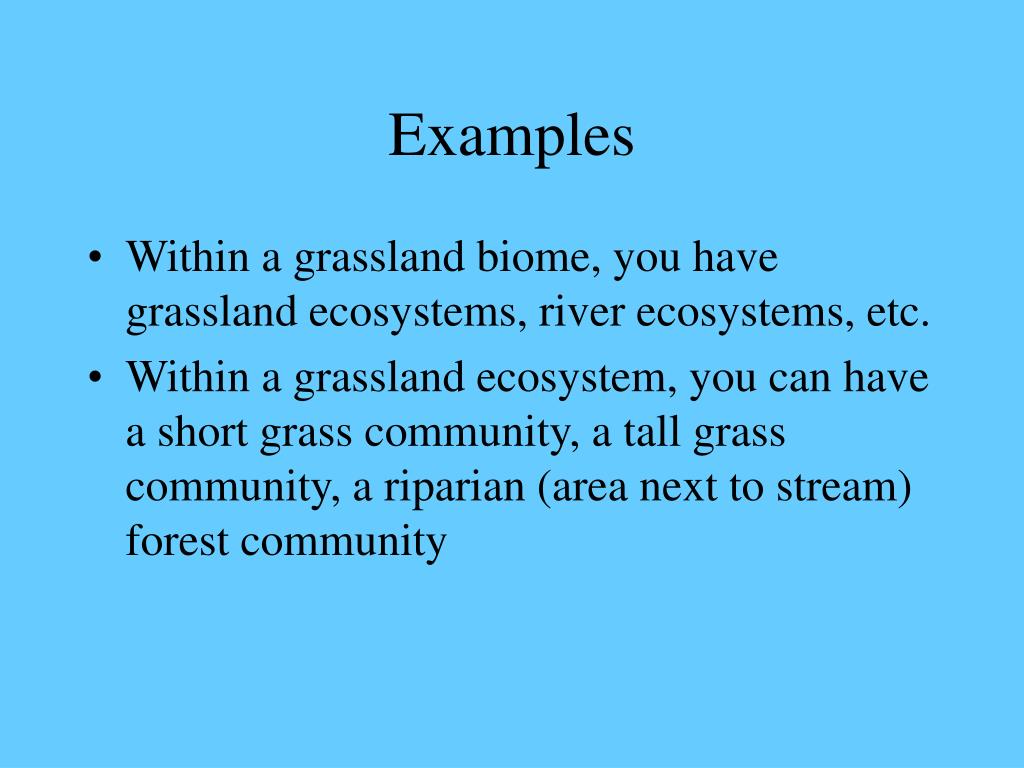 Examples

• Within a grassland biome, you have grassland ecosystems, river ecosystems, etc.
• Within a grassland ecosystem, you can have a short grass community, a tall grass community, a riparian (area next to stream) forest community